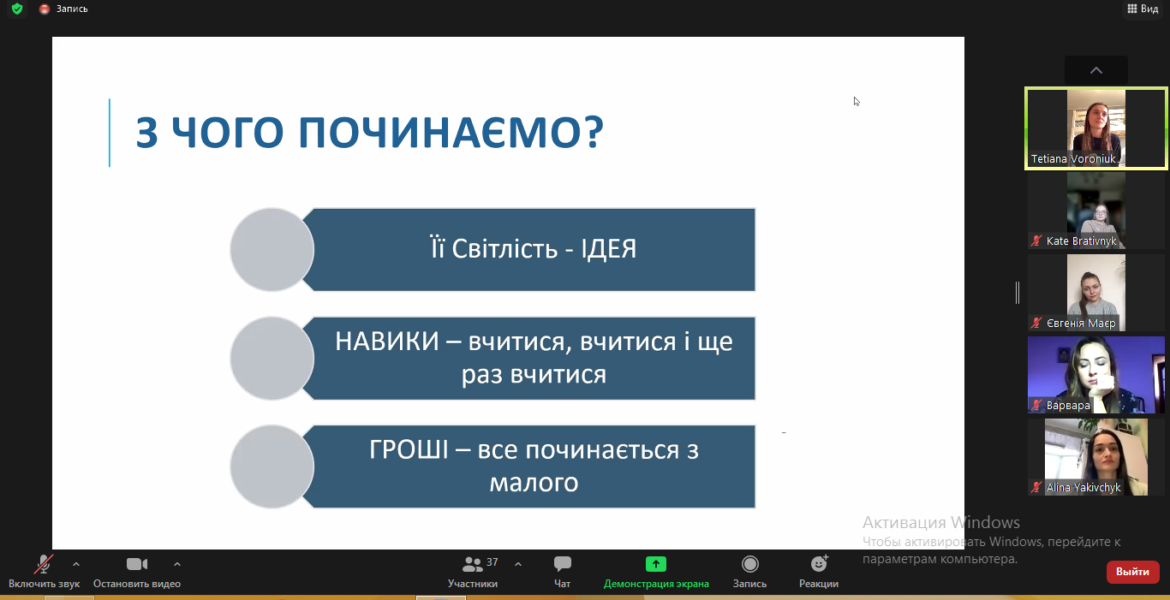 Запись

Вид

З ЧОГО ПОЧИНАЄМО?

Її Світлість - ІДЕЯ

НАВИКИ – вчитися, вчитися і ще раз вчитися

ГРОШІ – все починається з малого

Tetiana Voroniuk

Kate Brativnyk

Євгенія Маєр

Варвара

Alina Yakivchyk

Активация Windows
Чтобы активировать Windows, перейдите к параметрам компьютера.

Включить звук

Остановить видео

37
Участники

Чат

Демонстрация экрана

Запись

Реакции

Выйти